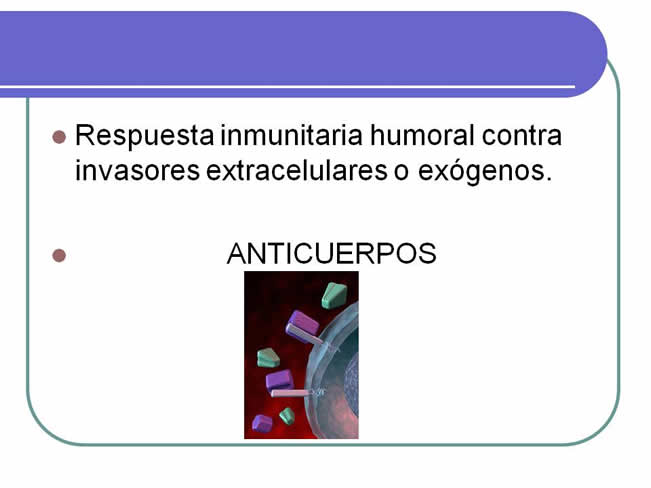 Respuesta inmunitaria humoral contra invasores extracelulares o exógenos.

ANTICUERPOS